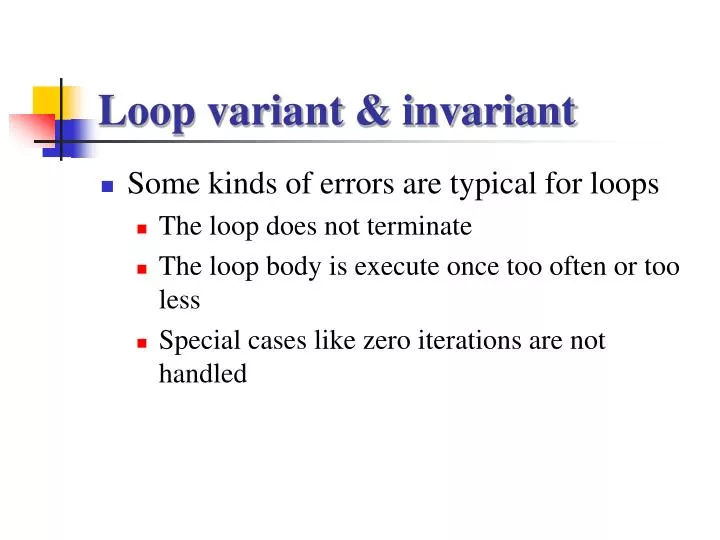 Loop variant & invariant

Some kinds of errors are typical for loops

The loop does not terminate

The loop body is execute once too often or too less

Special cases like zero iterations are not handled